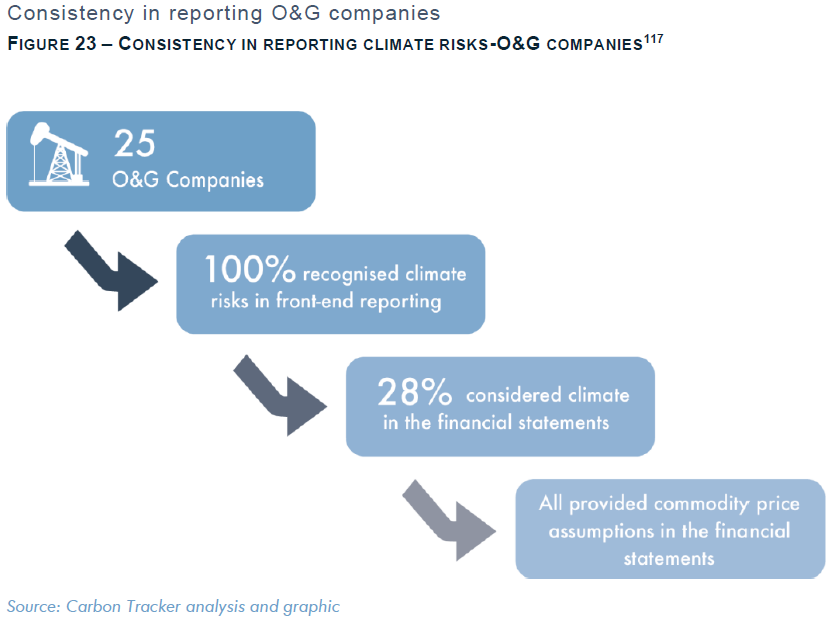 Consistency in reporting O&G companies

FIGURE 23 – CONSISTENCY IN REPORTING CLIMATE RISKS-O&G COMPANIES$^{117}$

25
O&G Companies

100% recognised climate risks in front-end reporting

28% considered climate in the financial statements

All provided commodity price assumptions in the financial statements

Source: Carbon Tracker analysis and graphic